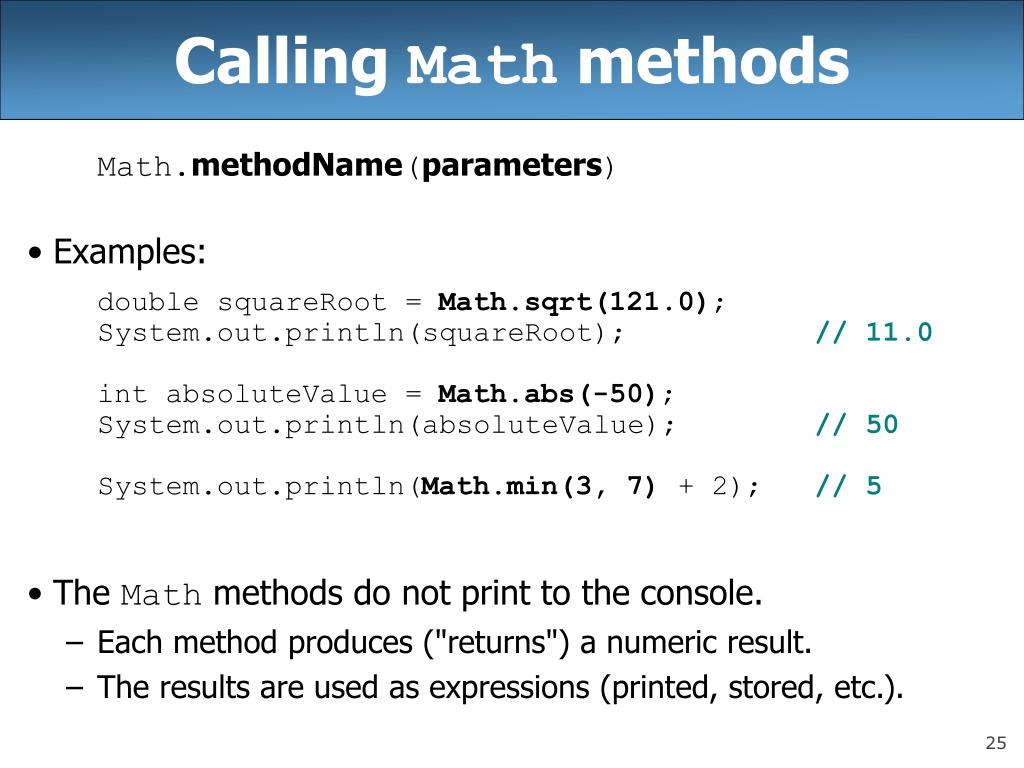 Calling Math methods

Math.methodName(parameters)

• Examples:

double squareRoot = Math.sqrt(121.0);
System.out.println(squareRoot); // 11.0

int absoluteValue = Math.abs(-50);
System.out.println(absoluteValue); // 50

System.out.println(Math.min(3, 7) + 2); // 5

• The Math methods do not print to the console.

– Each method produces ("returns") a numeric result.

– The results are used as expressions (printed, stored, etc.).

25